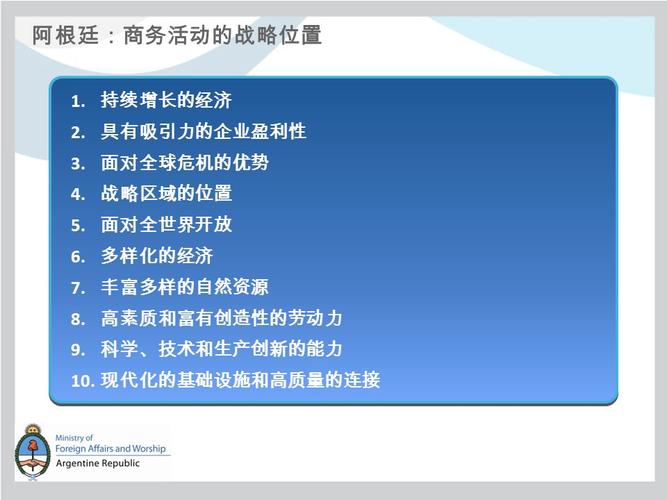 阿根廷：商务活动的战略位置

1. 持续增长的经济
2. 具有吸引力的企业盈利性
3. 面对全球危机的优势
4. 战略区域的位置
5. 面对全世界开放
6. 多样化的经济
7. 丰富多样的自然资源
8. 高素质和富有创造性的劳动力
9. 科学、技术和生产创新的能力
10. 现代化的基础设施和高质量的连接

Ministry of
Foreign Affairs and Worship
Argentine Republic